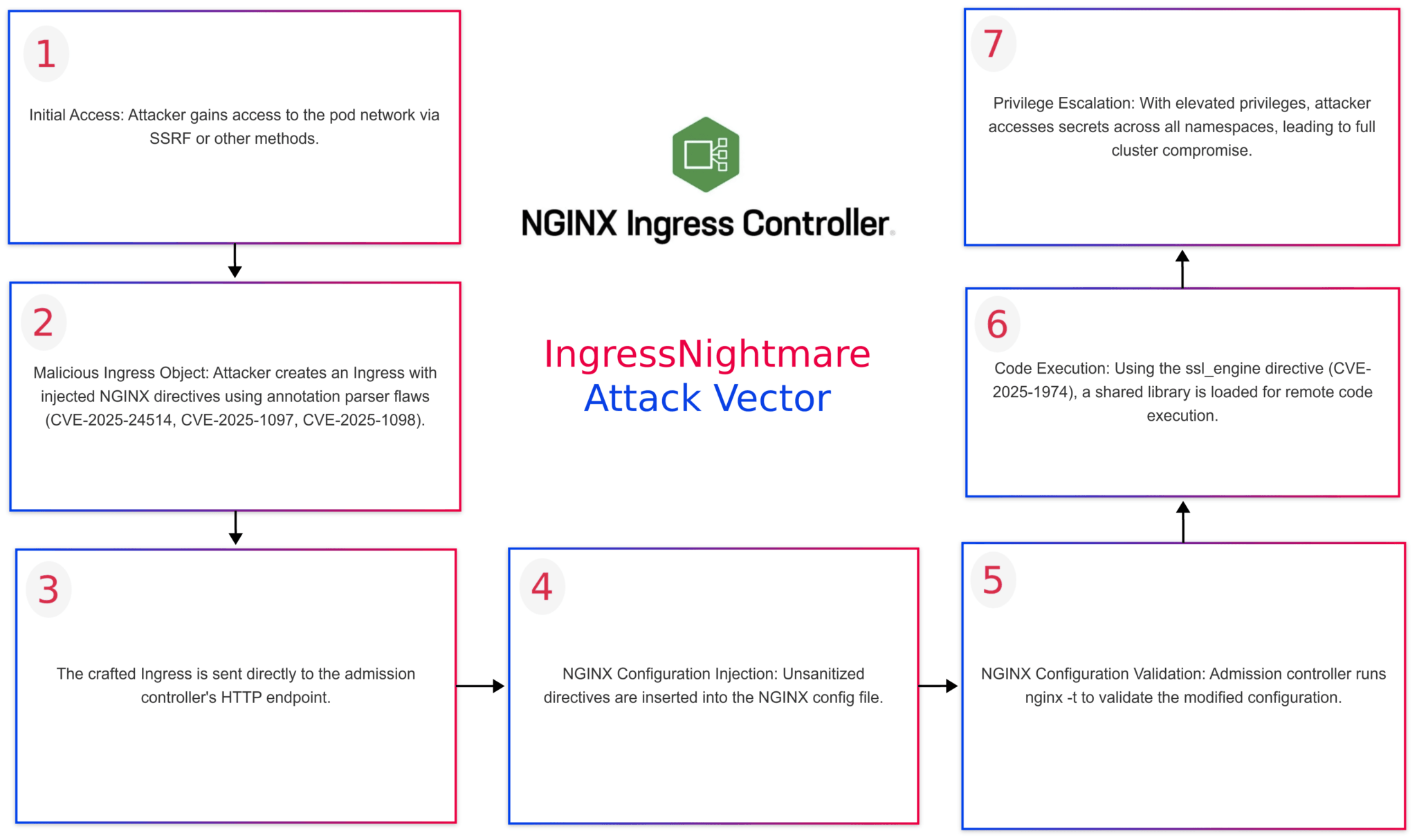 NGINX Ingress Controller

IngressNightmare
Attack Vector

1

Initial Access: Attacker gains access to the pod network via SSRF or other methods.

2

Malicious Ingress Object: Attacker creates an Ingress with injected NGINX directives using annotation parser flaws (CVE-2025-24514, CVE-2025-1097, CVE-2025-1098).

3

The crafted Ingress is sent directly to the admission controller's HTTP endpoint.

4

NGINX Configuration Injection: Unsanitized directives are inserted into the NGINX config file.

5

NGINX Configuration Validation: Admission controller runs nginx -t to validate the modified configuration.

6

Code Execution: Using the ssl_engine directive (CVE-2025-1974), a shared library is loaded for remote code execution.

7

Privilege Escalation: With elevated privileges, attacker accesses secrets across all namespaces, leading to full cluster compromise.